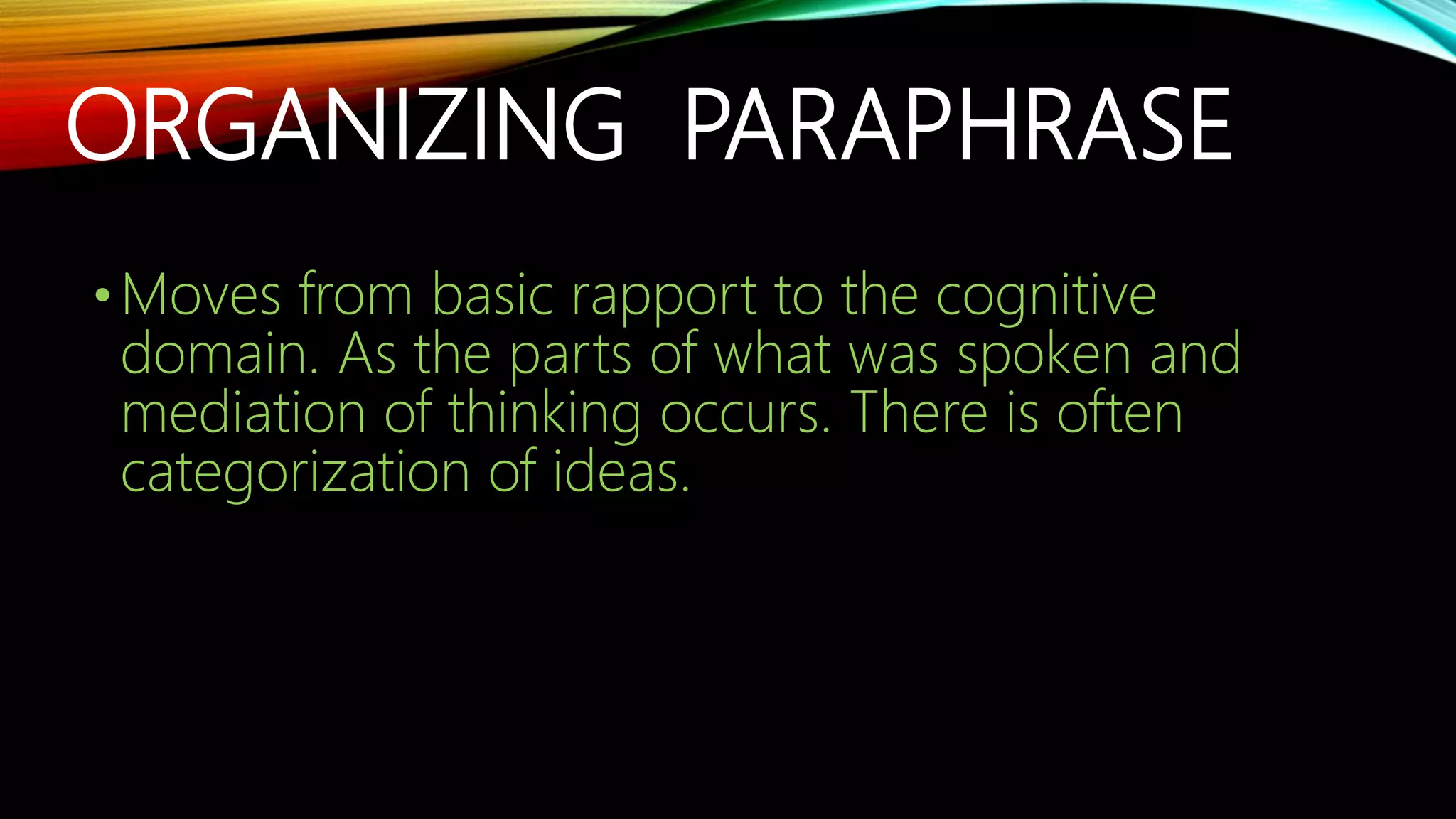 ORGANIZING PARAPHRASE

• Moves from basic rapport to the cognitive domain. As the parts of what was spoken and mediation of thinking occurs. There is often categorization of ideas.